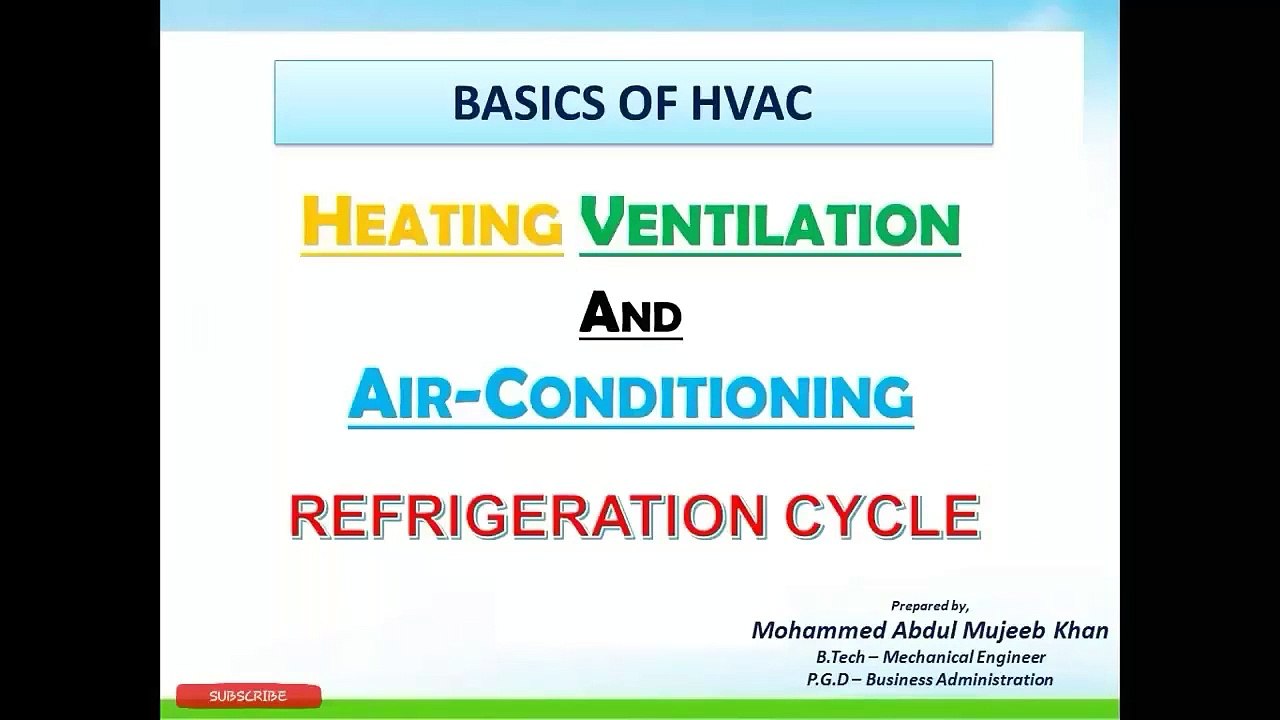 BASICS OF HVAC

HEATING VENTILATION

AND

AIR-CONDITIONING

REFRIGERATION CYCLE

Prepared by,
Mohammed Abdul Mujeeb Khan
B.Tech – Mechanical Engineer
P.G.D – Business Administration

SUBSCRIBE